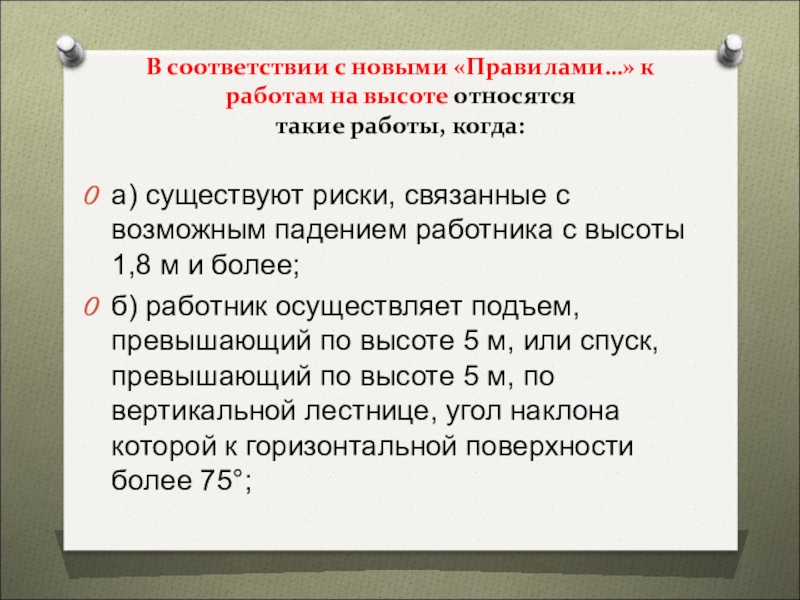 В соответствии с новыми «Правилами…» к работам на высоте относятся такие работы, когда:

а) существуют риски, связанные с возможным падением работника с высоты 1,8 м и более;

б) работник осуществляет подъем, превышающий по высоте 5 м, или спуск, превышающий по высоте 5 м, по вертикальной лестнице, угол наклона которой к горизонтальной поверхности более 75°;